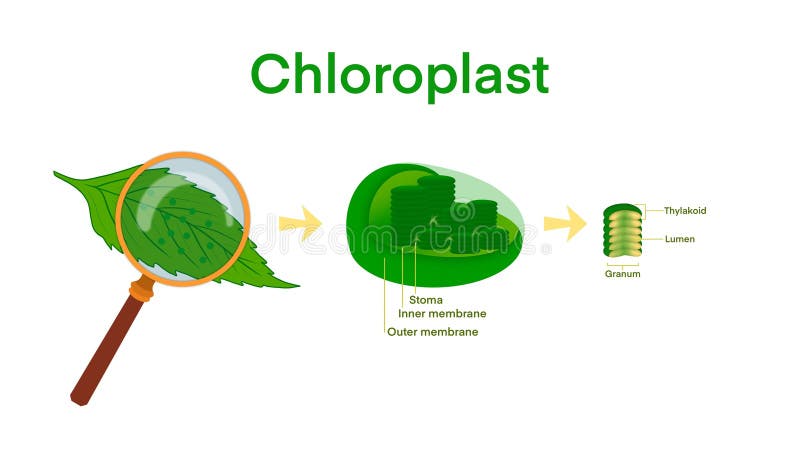 Chloroplast

dreamstime

Stoma
Inner membrane
Outer membrane

Thylakoid
Lumen
Granum